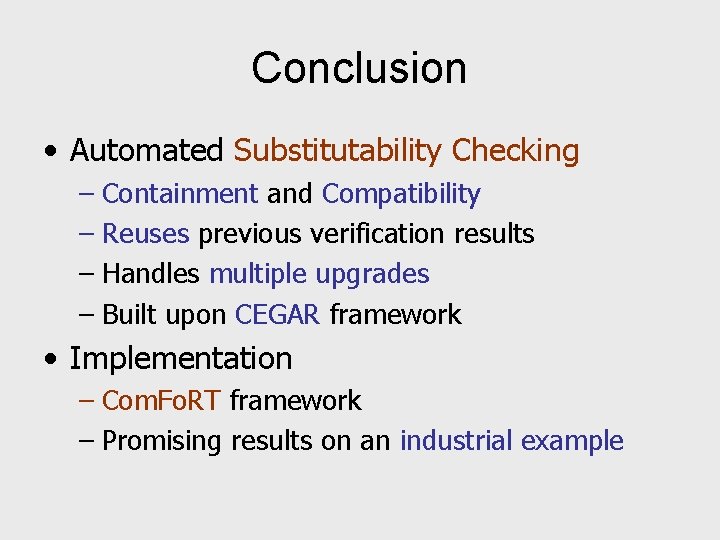 Conclusion

• Automated Substitutability Checking
– Containment and Compatibility
– Reuses previous verification results
– Handles multiple upgrades
– Built upon CEGAR framework

• Implementation
– ComFoRT framework
– Promising results on an industrial example